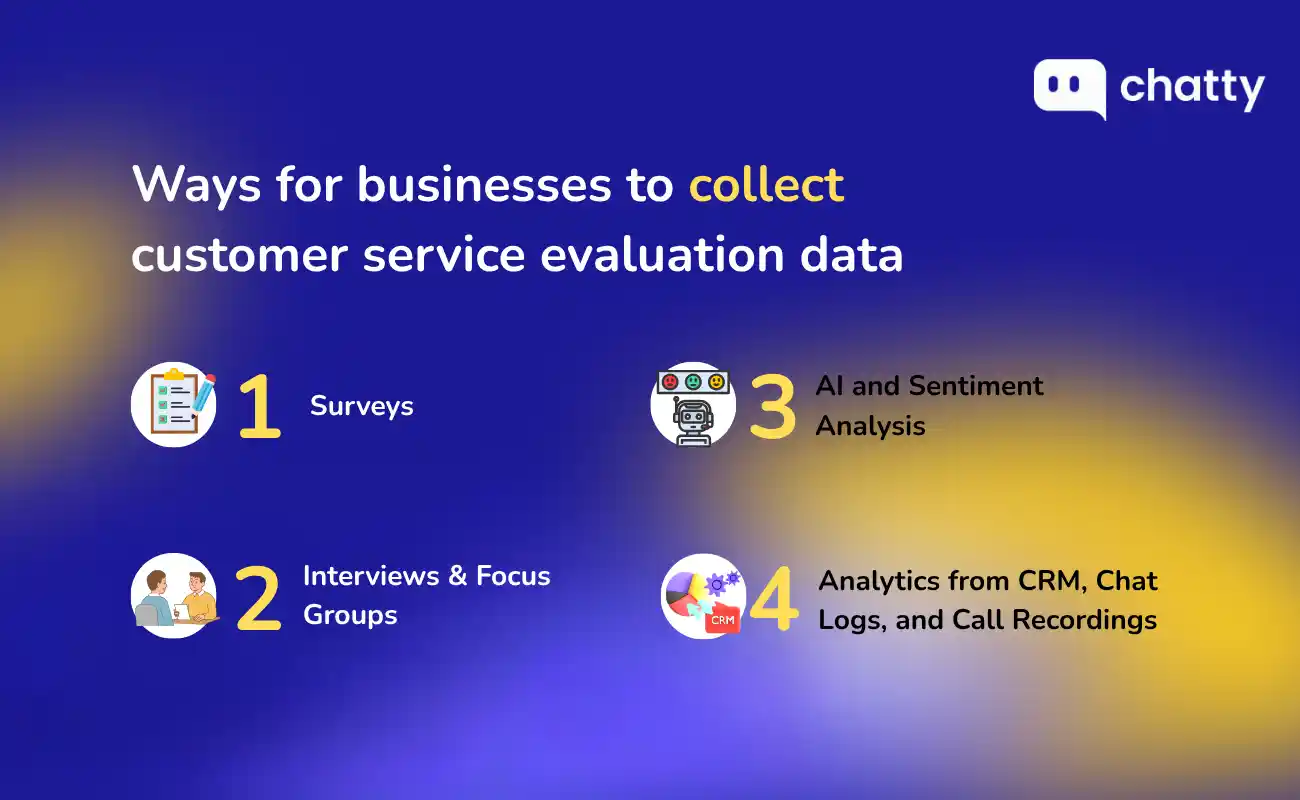 chatty

Ways for businesses to collect customer service evaluation data

1 Surveys

2 Interviews & Focus Groups

3 AI and Sentiment Analysis

CRM

4 Analytics from CRM, Chat Logs, and Call Recordings